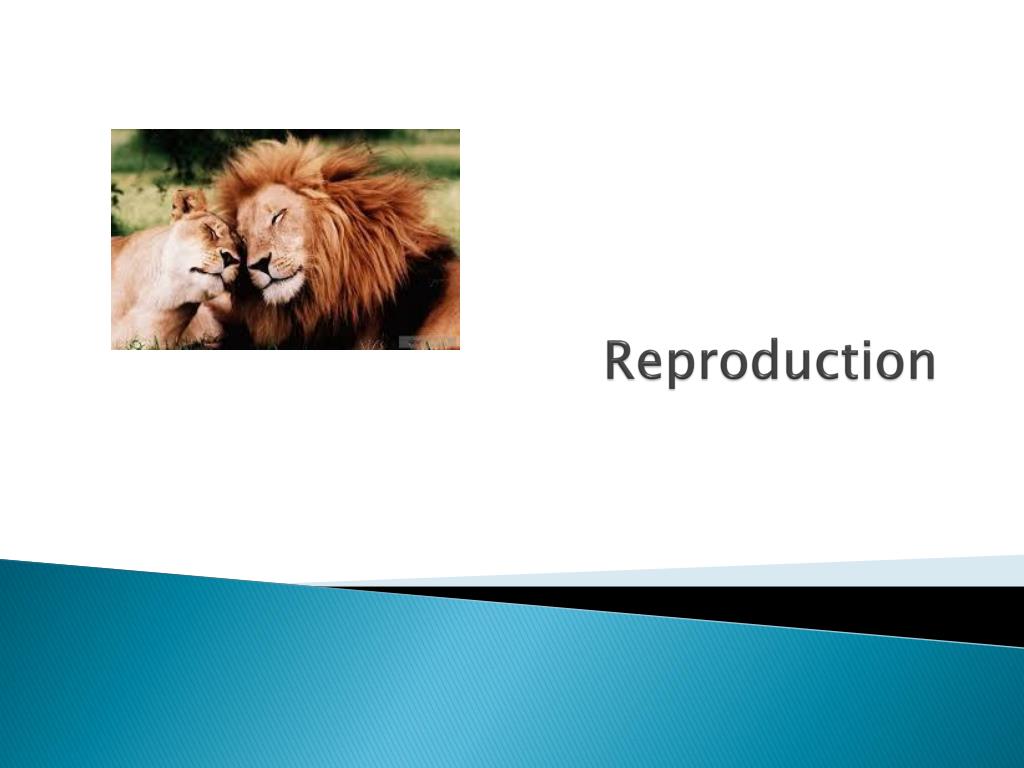 Reproduction